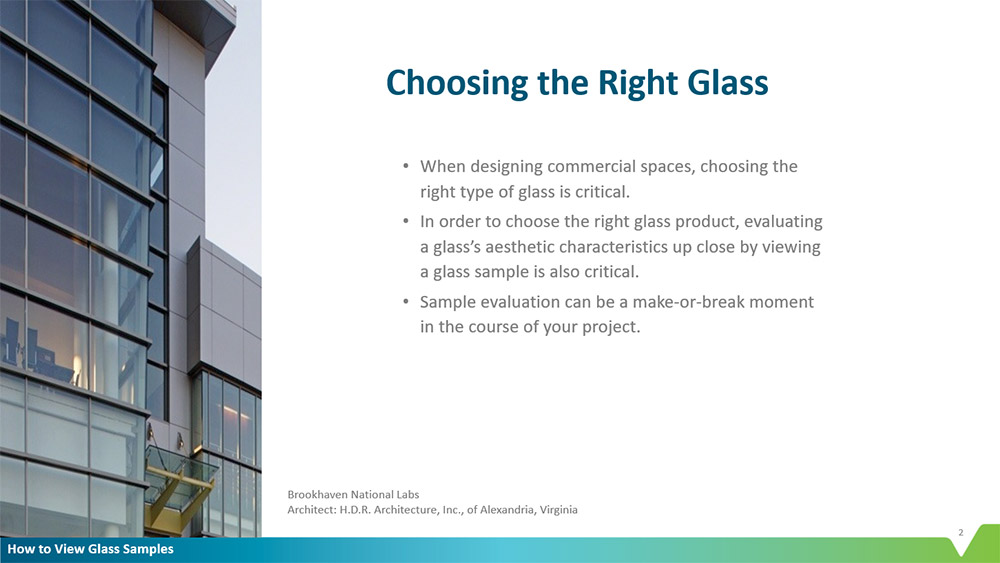 Choosing the Right Glass

• When designing commercial spaces, choosing the right type of glass is critical.
• In order to choose the right glass product, evaluating a glass's aesthetic characteristics up close by viewing a glass sample is also critical.
• Sample evaluation can be a make-or-break moment in the course of your project.

Brookhaven National Labs
Architect: H.D.R. Architecture, Inc., of Alexandria, Virginia

2

How to View Glass Samples